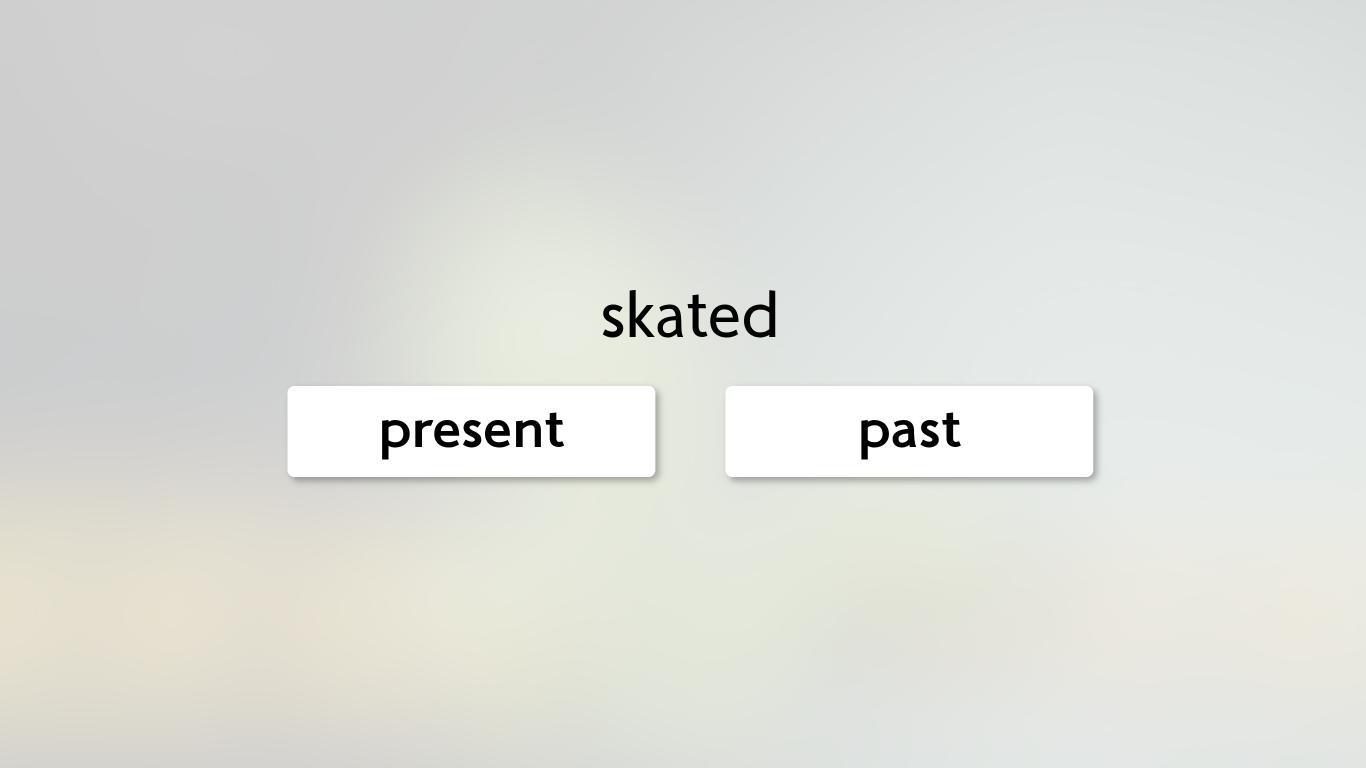 skated

present

past